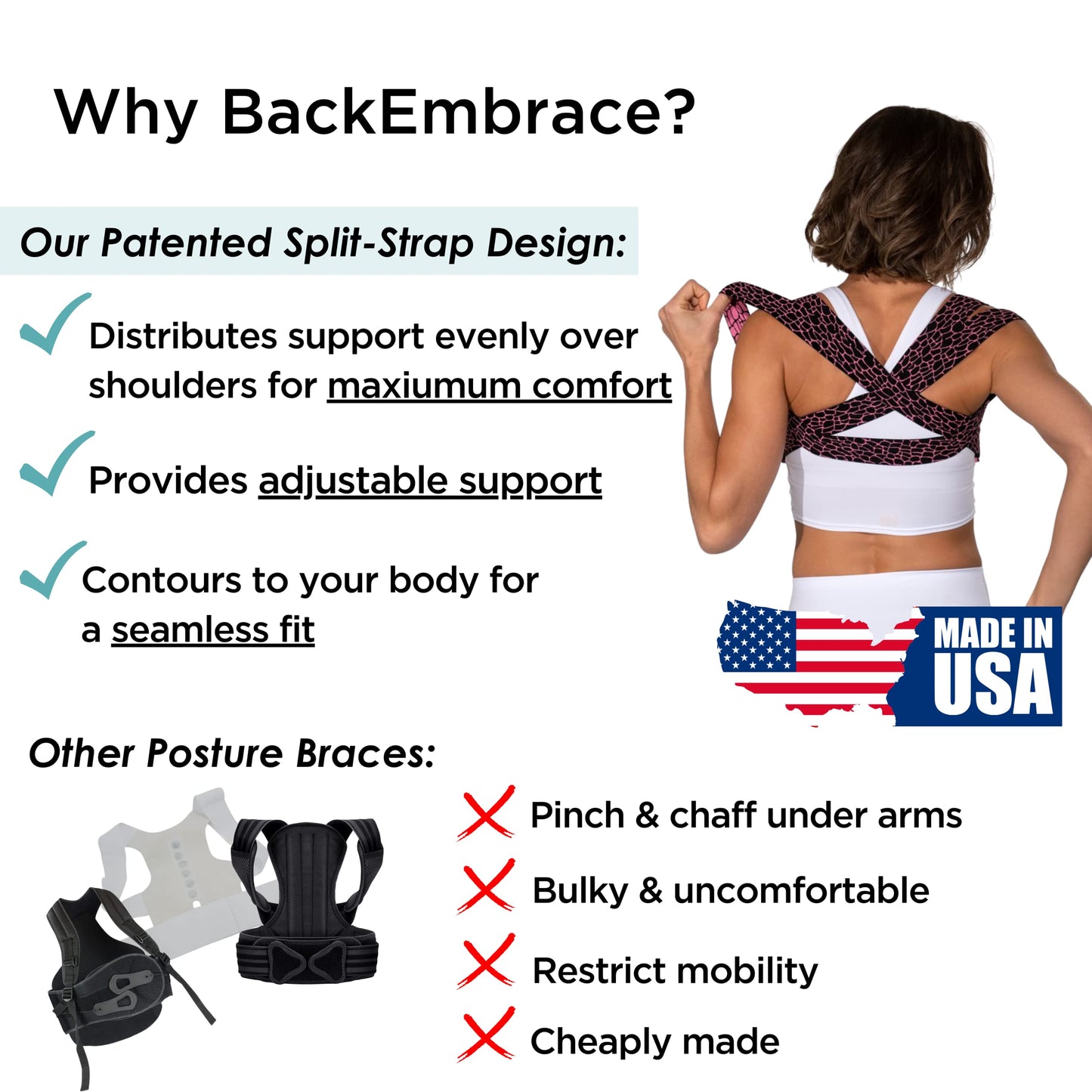 Why BackEmbrace?

Our Patented Split-Strap Design:

Distributes support evenly over shoulders for maxiumum comfort

Provides adjustable support

Contours to your body for a seamless fit

MADE IN USA

Other Posture Braces:

Pinch & chaff under arms

Bulky & uncomfortable

Restrict mobility

Cheaply made